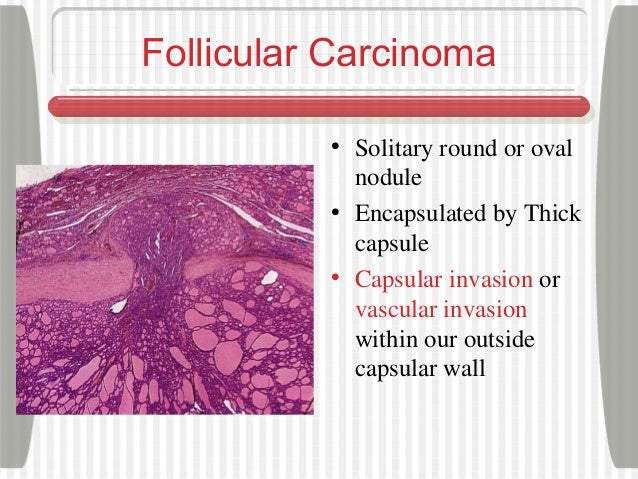 Follicular Carcinoma

• Solitary round or oval nodule
• Encapsulated by Thick capsule
• Capsular invasion or vascular invasion within our outside capsular wall